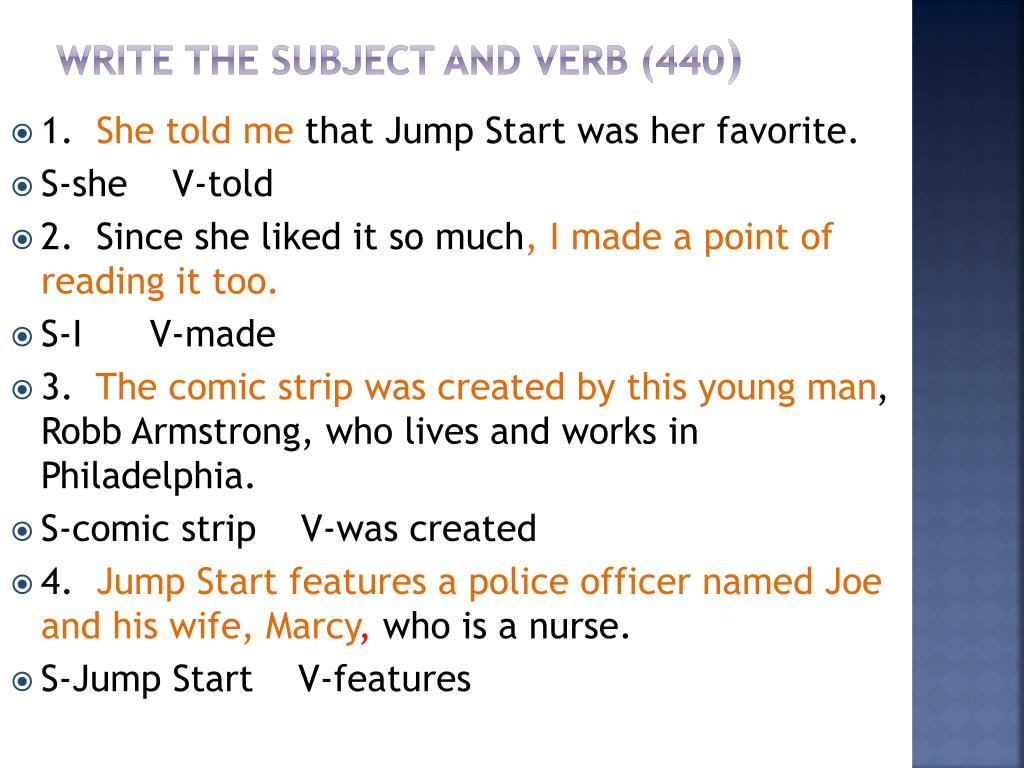 WRITE THE SUBJECT AND VERB (440)

1. She told me that Jump Start was her favorite.

S-she V-told

2. Since she liked it so much, I made a point of reading it too.

S-I V-made

3. The comic strip was created by this young man, Robb Armstrong, who lives and works in Philadelphia.

S-comic strip V-was created

4. Jump Start features a police officer named Joe and his wife, Marcy, who is a nurse.

S-Jump Start V-features